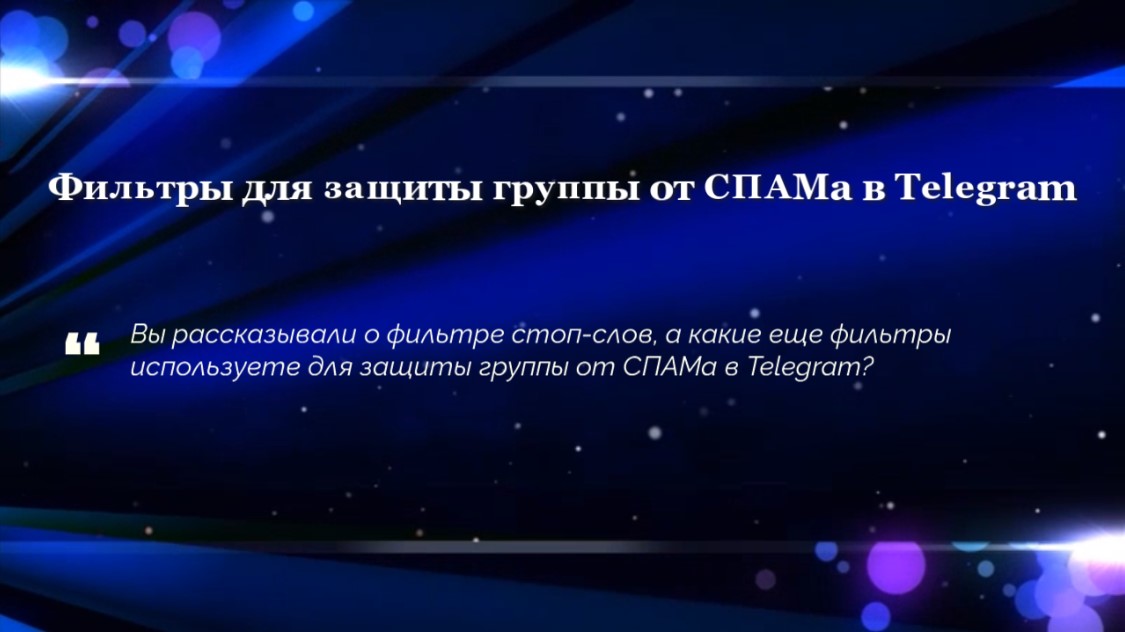 Фильтры для защиты группы от СПАМа в Telegram

“ Вы рассказывали о фильтре стоп-слов, а какие еще фильтры используете для защиты группы от СПАМа в Telegram?